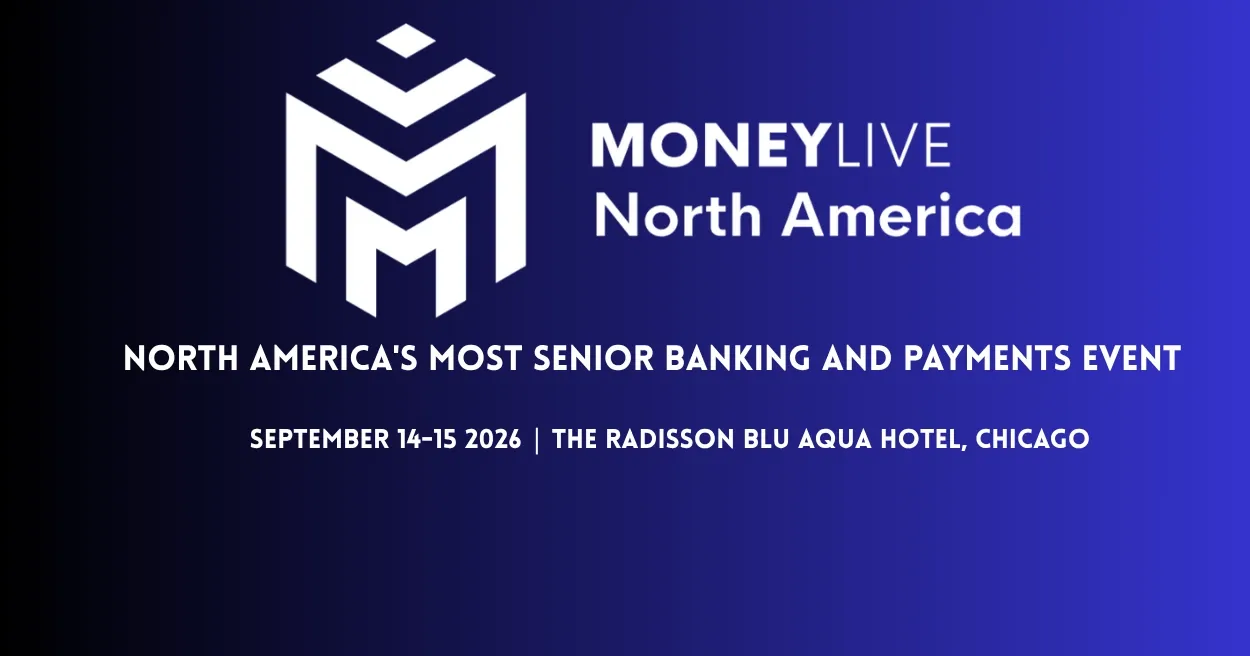 MONEYLIVE
North America

NORTH AMERICA'S MOST SENIOR BANKING AND PAYMENTS EVENT

SEPTEMBER 14-15 2026 | THE RADISSON BLU AQUA HOTEL, CHICAGO